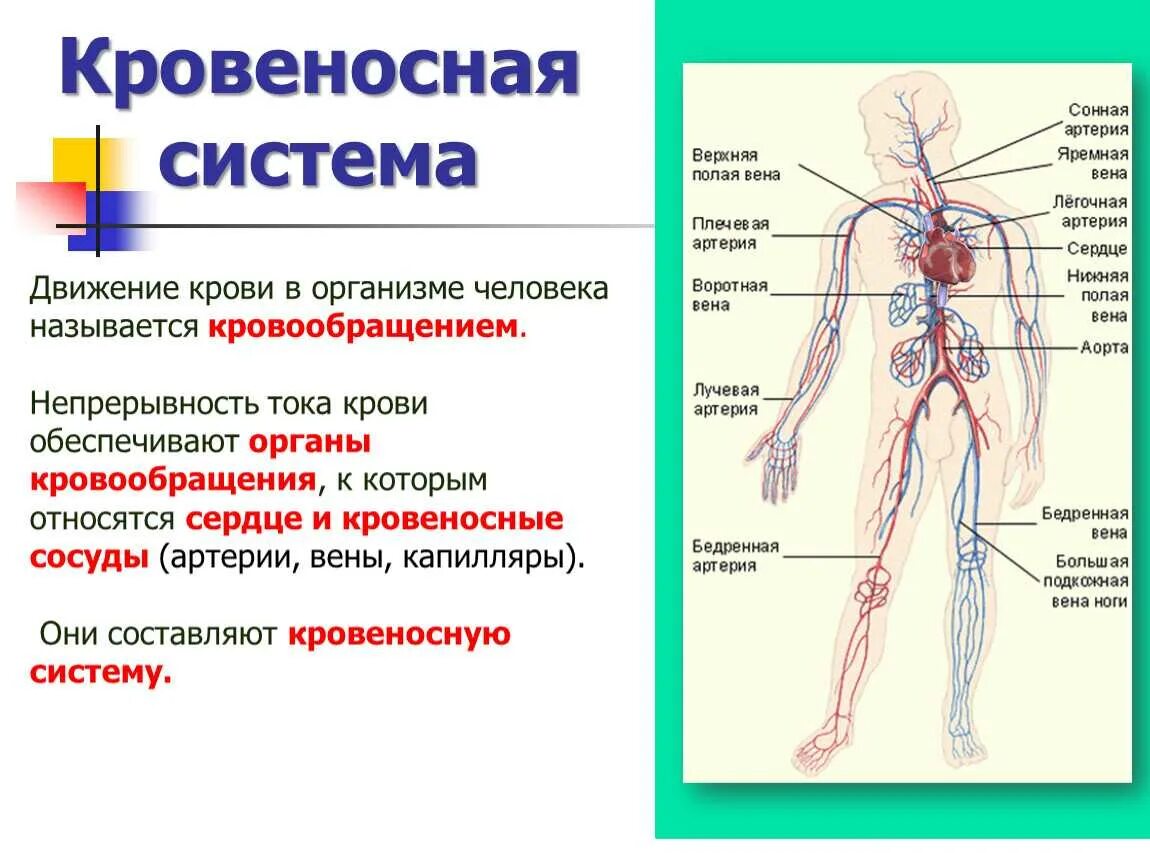 Кровеносная система

Движение крови в организме человека называется кровообращением.

Непрерывность тока крови обеспечивают органы кровообращения, к которым относятся сердце и кровеносные сосуды (артерии, вены, капилляры).

Они составляют кровеносную систему.

Верхняя полая вена
Плечевая артерия
Воротная вена
Лучевая артерия
Бедренная артерия
Сонная артерия
Яремная вена
Лёгочная артерия
Сердце
Нижняя полая вена
Аорта
Бедренная вена
Большая подкожная вена ноги